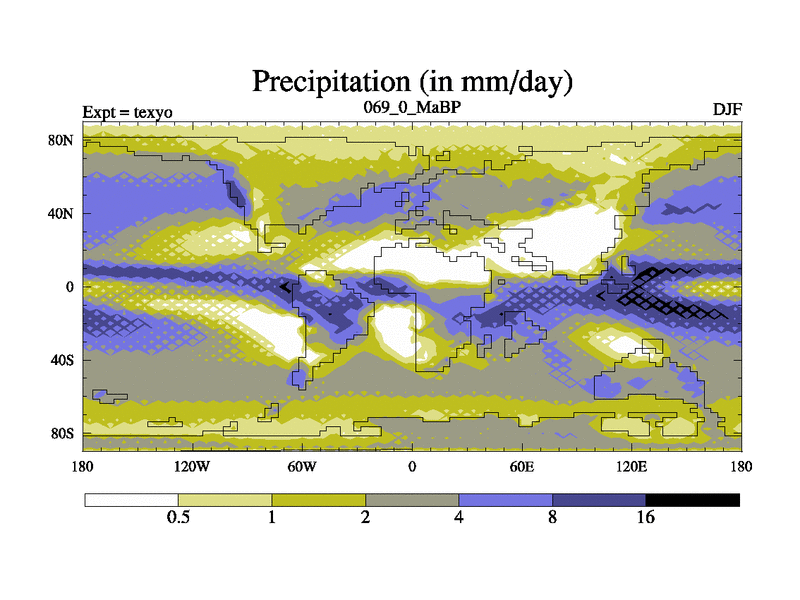 Precipitation (in mm/day)

Expt = texyo

069_0_MaBP

DJF

80N

40N

0

40S

80S

180

120W

60W

0

60E

120E

180

0.5

1

2

4

8

16